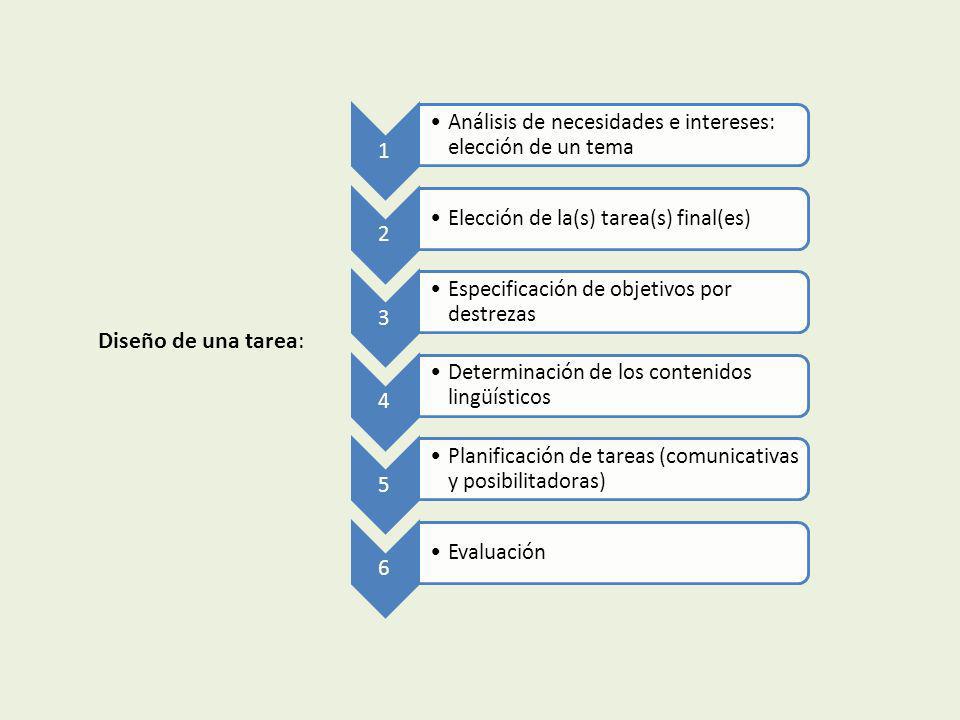 Diseño de una tarea:

1
• Análisis de necesidades e intereses: elección de un tema

2
• Elección de la(s) tarea(s) final(es)

3
• Especificación de objetivos por destrezas

4
• Determinación de los contenidos lingüísticos

5
• Planificación de tareas (comunicativas y posibilitadoras)

6
• Evaluación